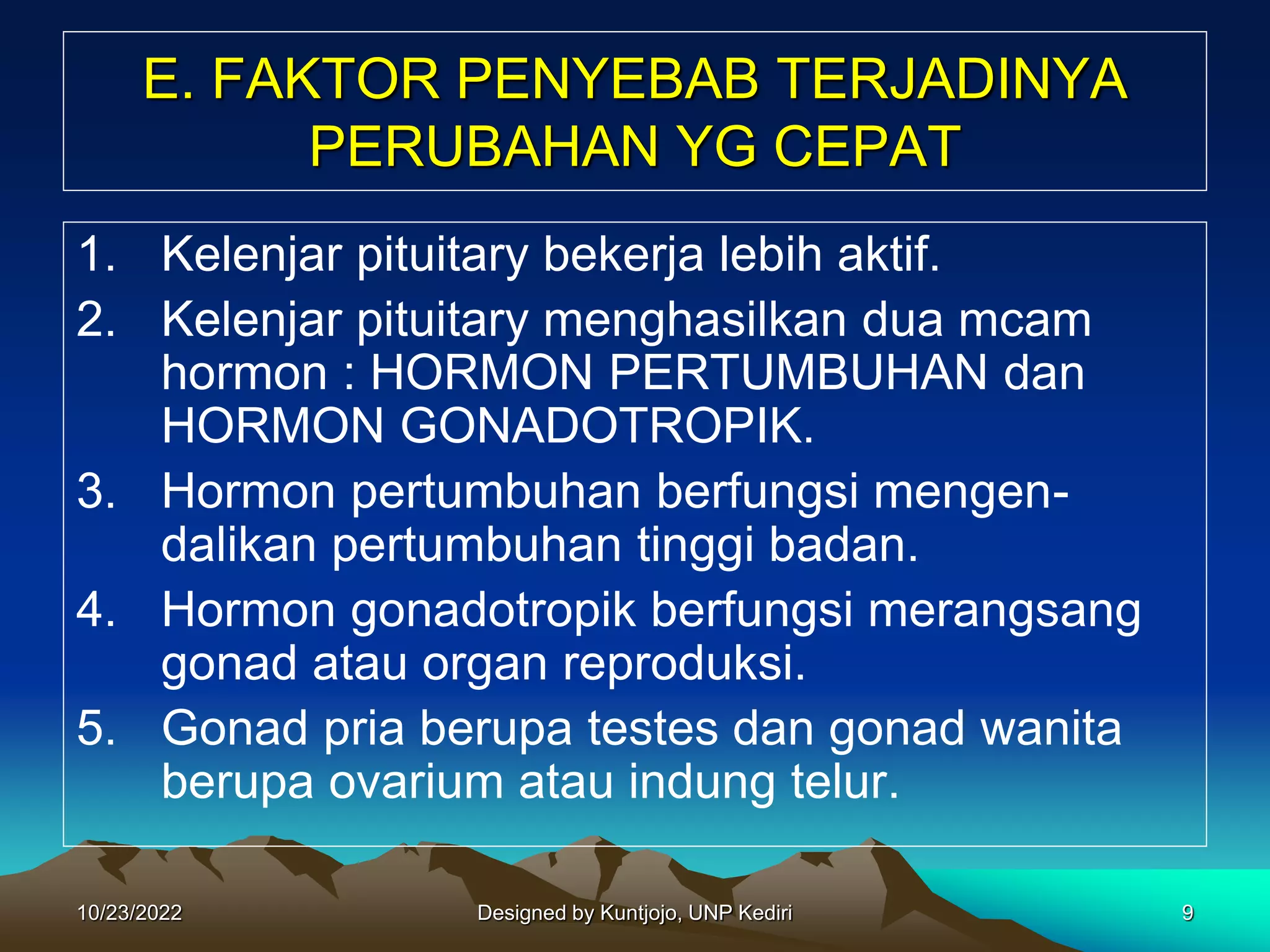 E. FAKTOR PENYEBAB TERJADINYA PERUBAHAN YG CEPAT

1. Kelenjar pituitary bekerja lebih aktif.
2. Kelenjar pituitary menghasilkan dua mcam hormon : HORMON PERTUMBUHAN dan HORMON GONADOTROPIK.
3. Hormon pertumbuhan berfungsi mengendalikan pertumbuhan tinggi badan.
4. Hormon gonadotropik berfungsi merangsang gonad atau organ reproduksi.
5. Gonad pria berupa testes dan gonad wanita berupa ovarium atau indung telur.

10/23/2022

Designed by Kuntjojo, UNP Kediri

9